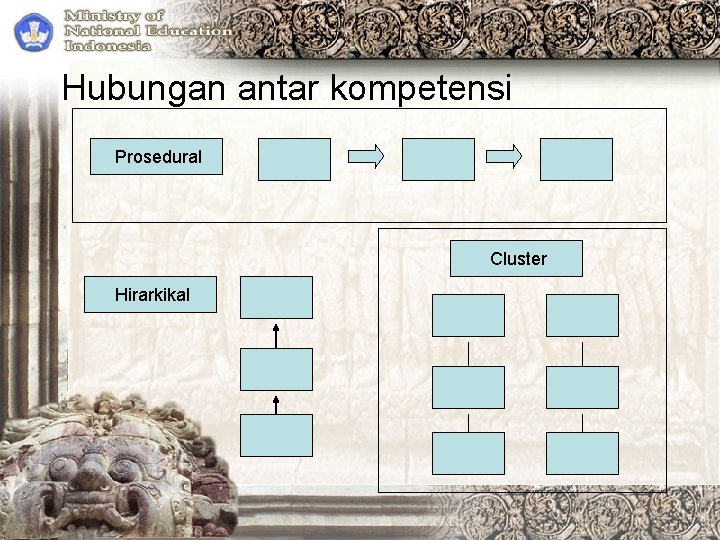 Ministry of National Education Indonesia

Hubungan antar kompetensi

Prosedural

Hirarkikal

Cluster